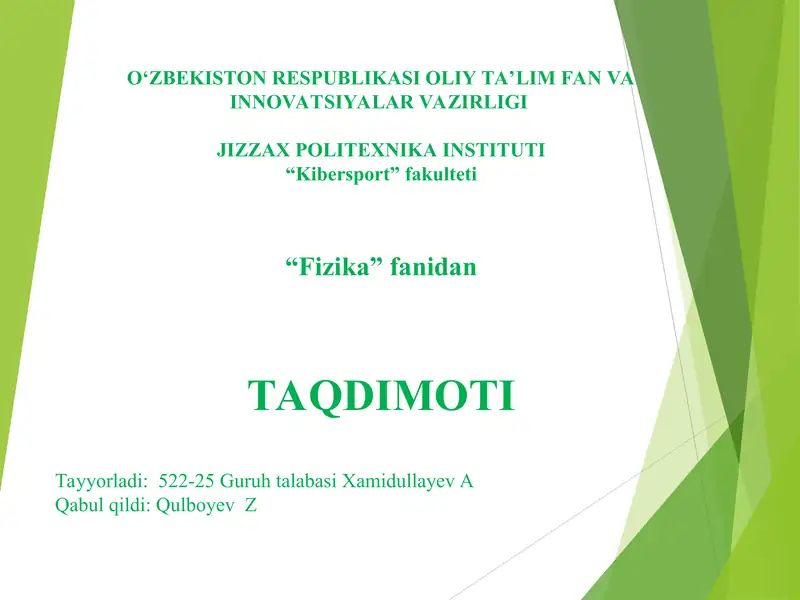 O‘ZBEKISTON RESPUBLIKASI OLIY TA’LIM FAN VA INNOVATSIYALAR VAZIRLIGI

JIZZAX POLITEXNIKA INSTITUTI
“Kibersport” fakulteti

“Fizika” fanidan

TAQDIMOTI

Tayyorladi: 522-25 Guruh talabasi Xamidullayev A
Qabul qildi: Qulboyev Z